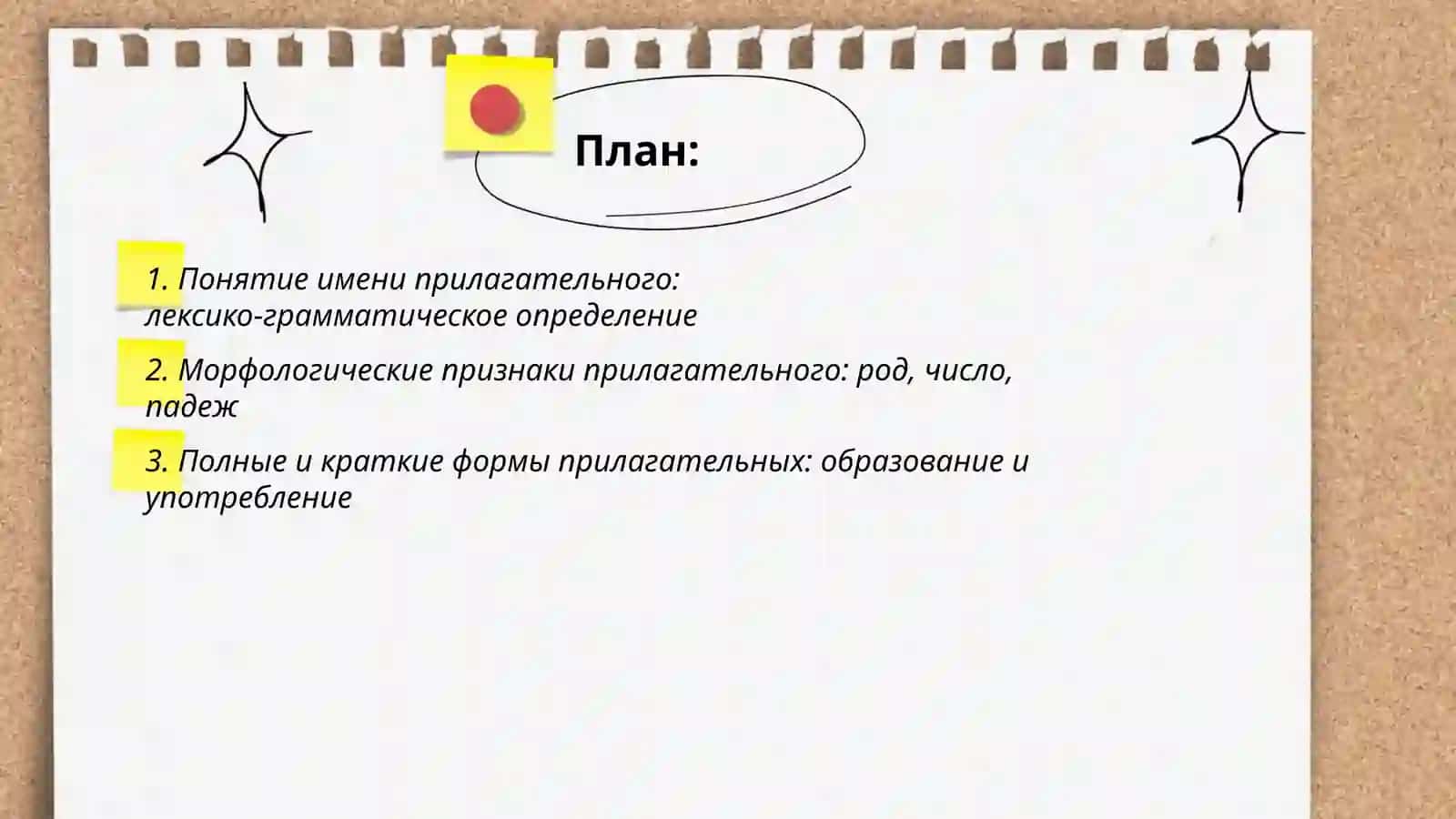 План:

1. Понятие имени прилагательного: лексико-грамматическое определение

2. Морфологические признаки прилагательного: род, число, падеж

3. Полные и краткие формы прилагательных: образование и употребление